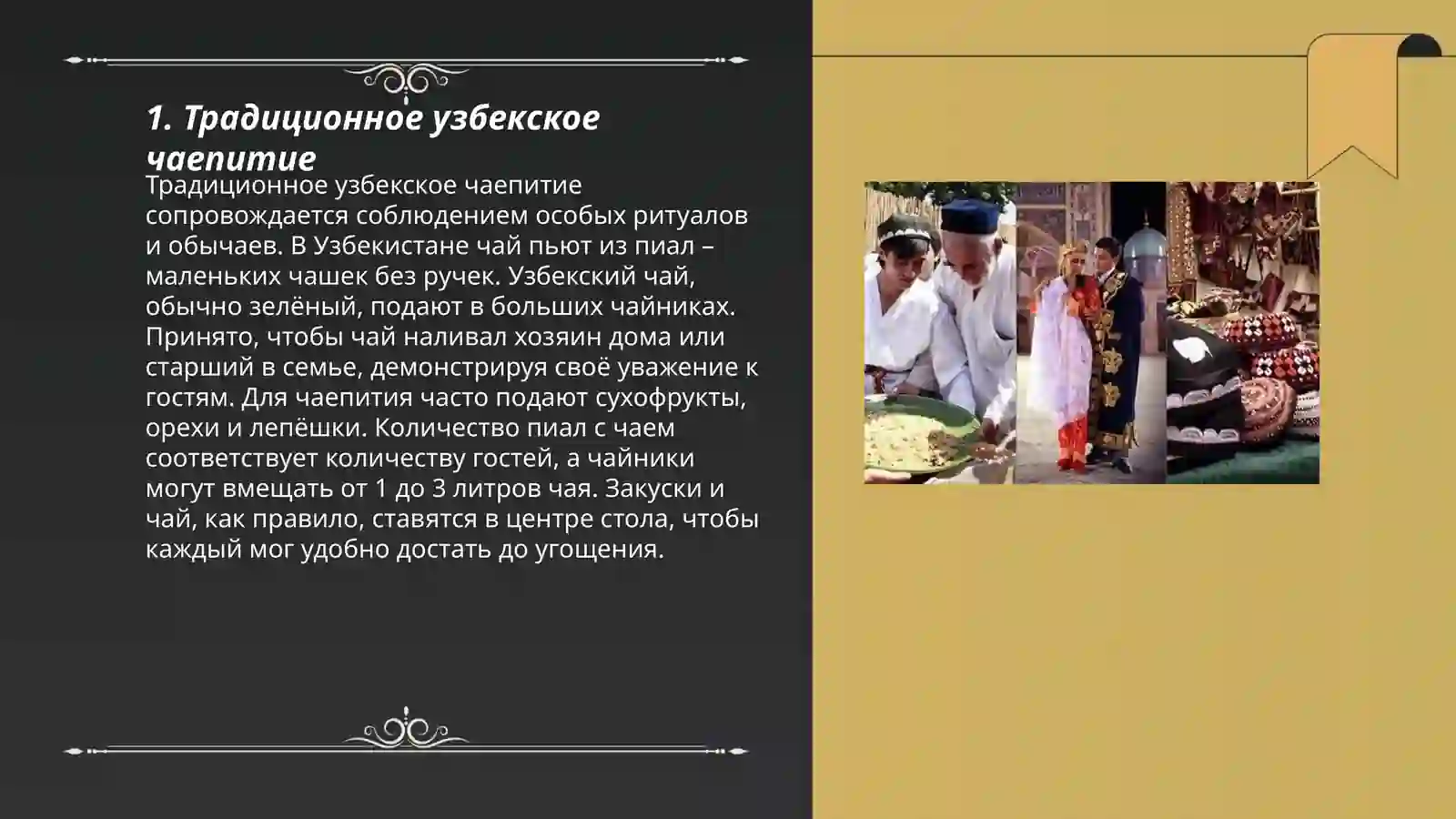 1. Традиционное узбекское чаепитие

Традиционное узбекское чаепитие сопровождается соблюдением особых ритуалов и обычаев. В Узбекистане чай пьют из пиал – маленьких чашек без ручек. Узбекский чай, обычно зелёный, подают в больших чайниках. Принято, чтобы чай наливал хозяин дома или старший в семье, демонстрируя своё уважение к гостям. Для чаепития часто подают сухофрукты, орехи и лепёшки. Количество пиал с чаем соответствует количеству гостей, а чайники могут вмещать от 1 до 3 литров чая. Закуски и чай, как правило, ставятся в центре стола, чтобы каждый мог удобно достать до угощения.